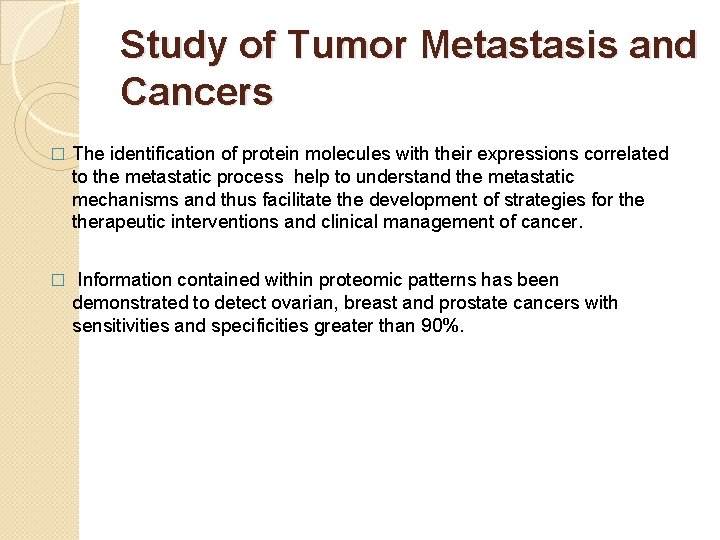 Study of Tumor Metastasis and Cancers

□ The identification of protein molecules with their expressions correlated to the metastatic process help to understand the metastatic mechanisms and thus facilitate the development of strategies for the therapeutic interventions and clinical management of cancer.

□ Information contained within proteomic patterns has been demonstrated to detect ovarian, breast and prostate cancers with sensitivities and specificities greater than 90%.